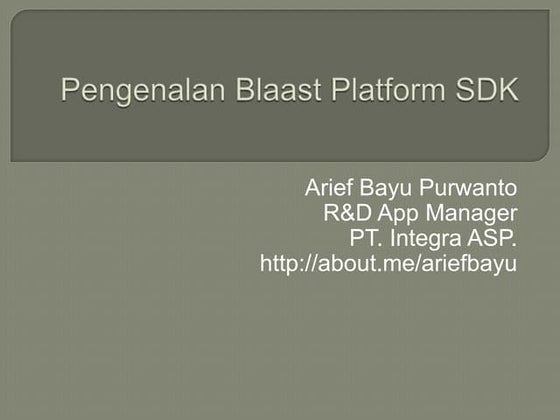 Pengenalan Blaast Platform SDK

Arief Bayu Purwanto
R&D App Manager
PT. Integra ASP.
http://about.me/ariefbayu